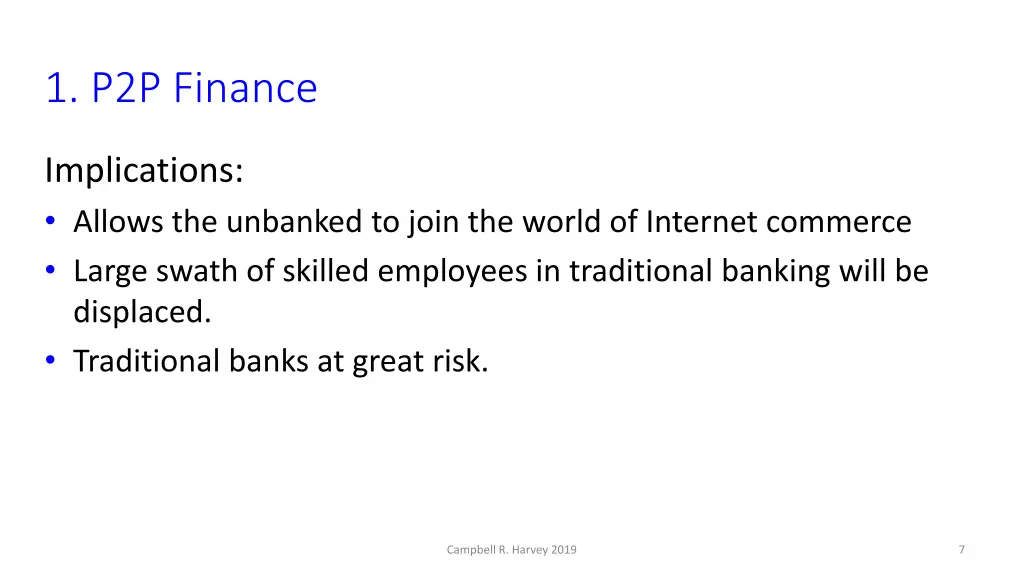 1. P2P Finance

Implications:
• Allows the unbanked to join the world of Internet commerce
• Large swath of skilled employees in traditional banking will be displaced.
• Traditional banks at great risk.

Campbell R. Harvey 2019

7